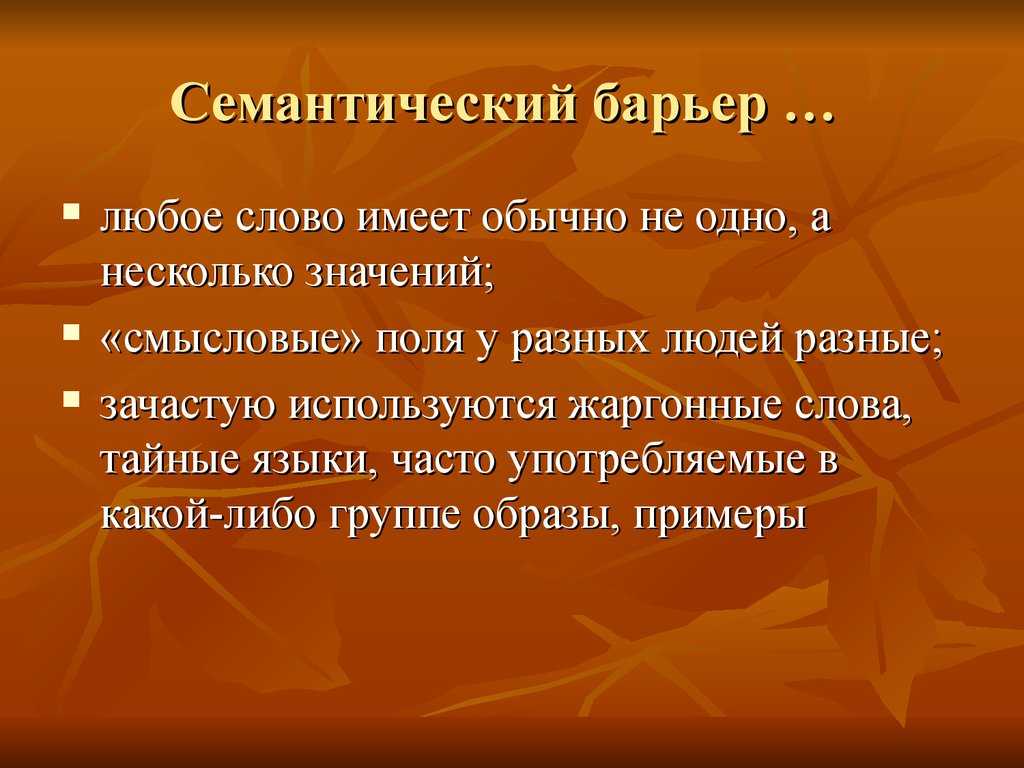 Семантический барьер …

- любое слово имеет обычно не одно, а несколько значений;
- «смысловые» поля у разных людей разные;
- зачастую используются жаргонные слова, тайные языки, часто употребляемые в какой-либо группе образы, примеры